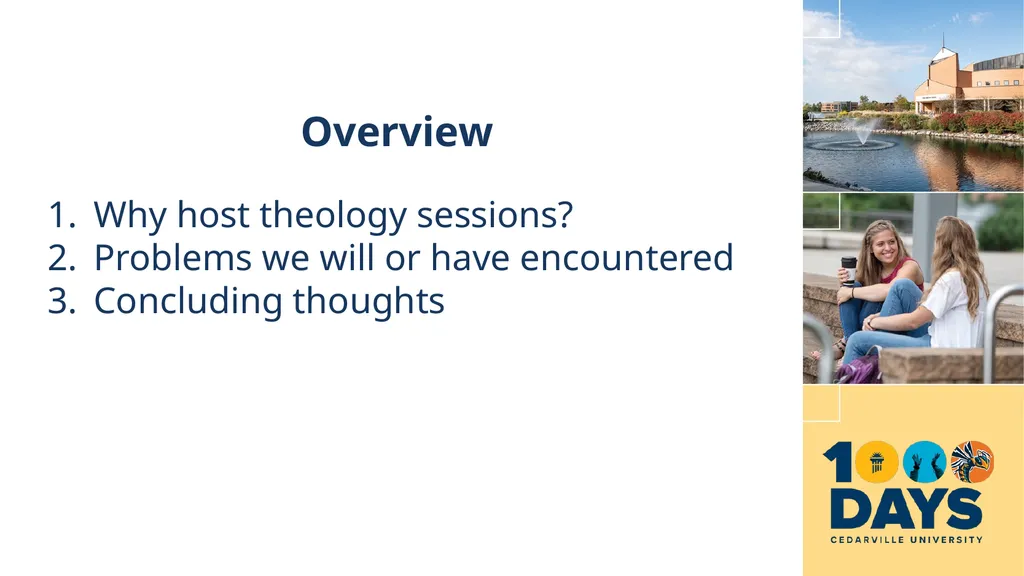 Overview

1. Why host theology sessions?
2. Problems we will or have encountered
3. Concluding thoughts

1000 DAYS
CEDARVILLE UNIVERSITY